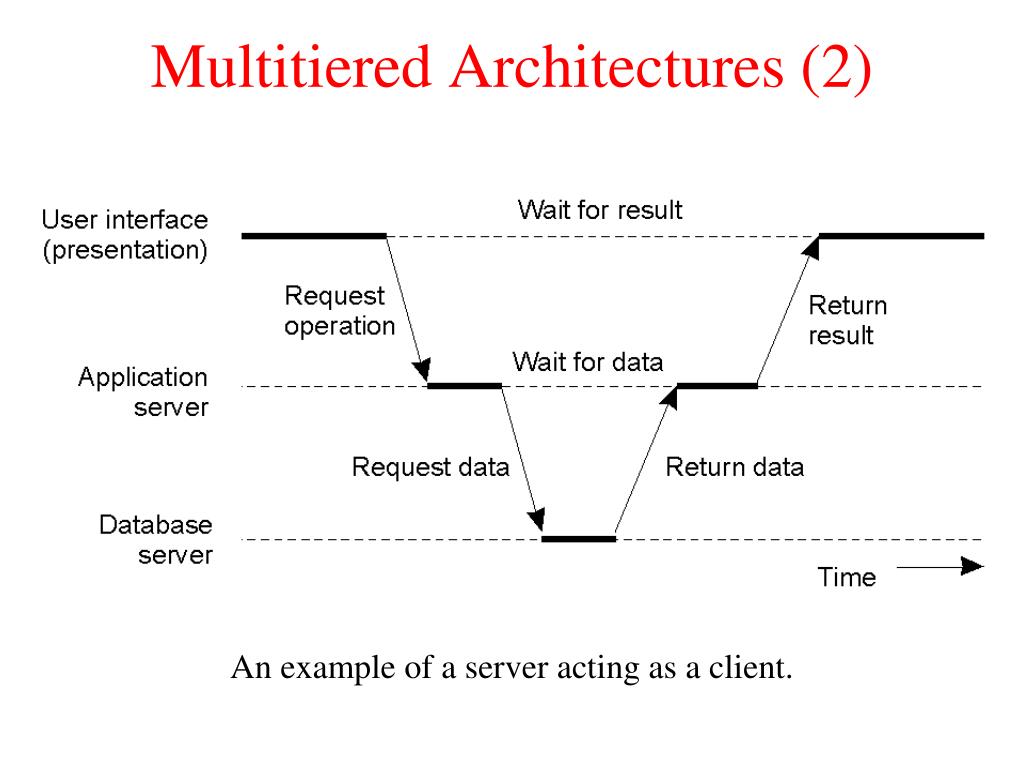 Multitiered Architectures (2)

User interface (presentation)

Wait for result

Request operation

Return result

Application server

Wait for data

Request data

Return data

Database server

Time

An example of a server acting as a client.